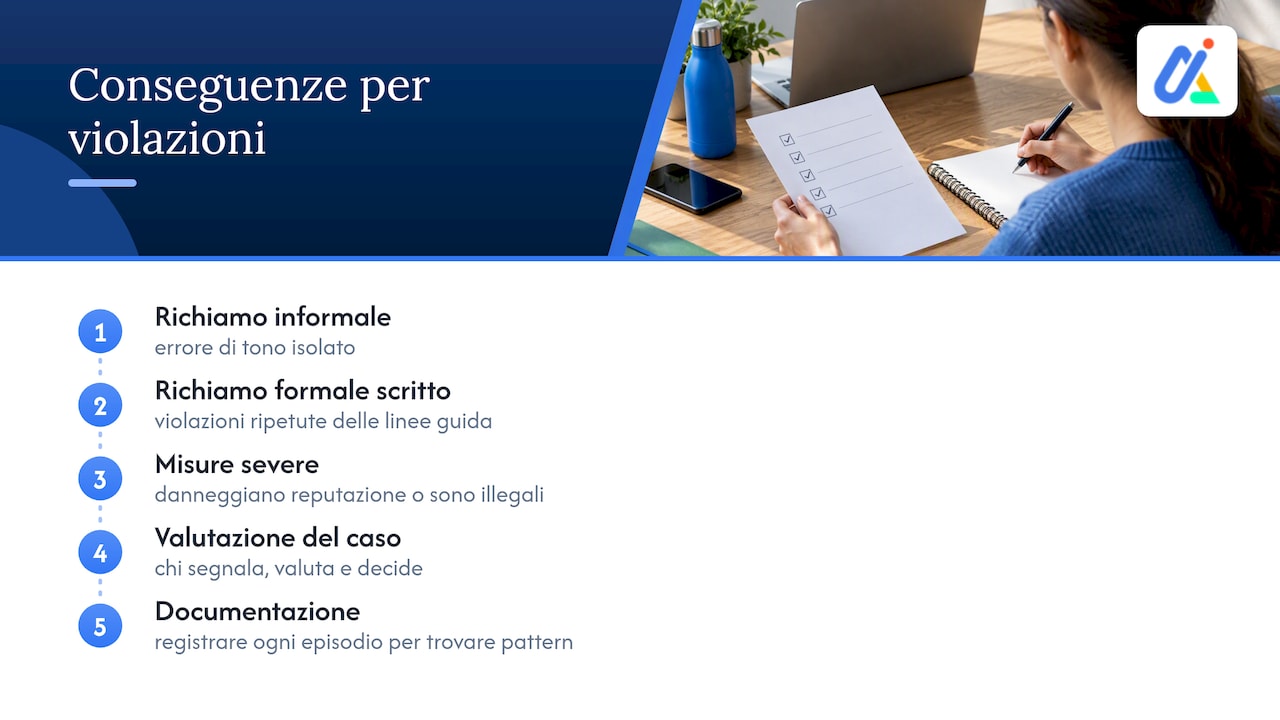 Conseguenze per violazioni

1
Richiamo informale
errore di tono isolato

2
Richiamo formale scritto
violazioni ripetute delle linee guida

3
Misure severe
danneggiano reputazione o sono illegali

4
Valutazione del caso
chi segnala, valuta e decide

5
Documentazione
registrare ogni episodio per trovare pattern